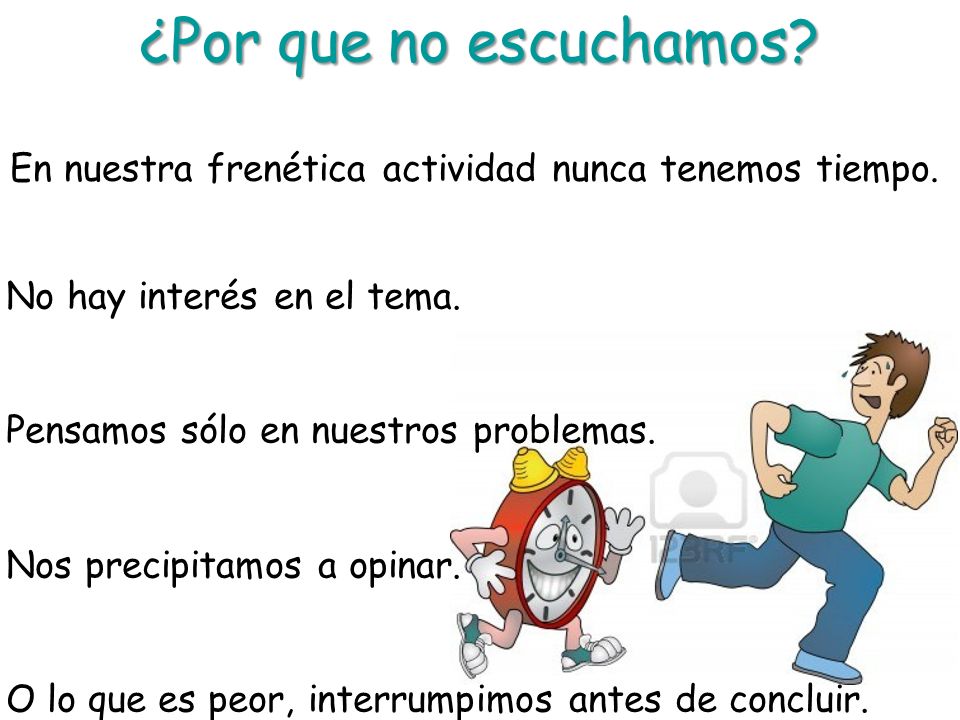 ¿Por que no escuchamos?

En nuestra frenética actividad nunca tenemos tiempo.

No hay interés en el tema.

Pensamos sólo en nuestros problemas.

Nos precipitamos a opinar.

O lo que es peor, interrumpimos antes de concluir.

123RF